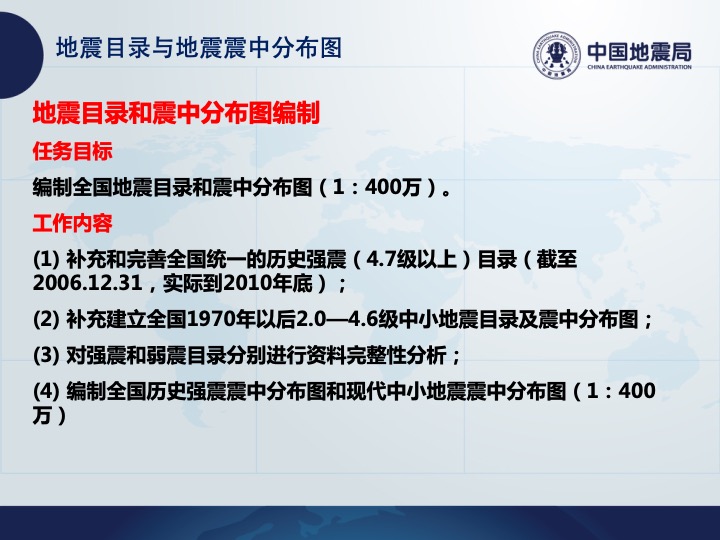 地震目录与地震震中分布图

中国地震局
CHINA EARTHQUAKE ADMINISTRATION

地震目录和震中分布图编制

任务目标

编制全国地震目录和震中分布图（1：400万）。

工作内容

(1) 补充和完善全国统一的历史强震（4.7级以上）目录（截至2006.12.31，实际到2010年底）；

(2) 补充建立全国1970年以后2.0—4.6级中小地震目录及震中分布图；

(3) 对强震和弱震目录分别进行资料完整性分析；

(4) 编制全国历史强震震中分布图和现代中小地震震中分布图（1：400万）